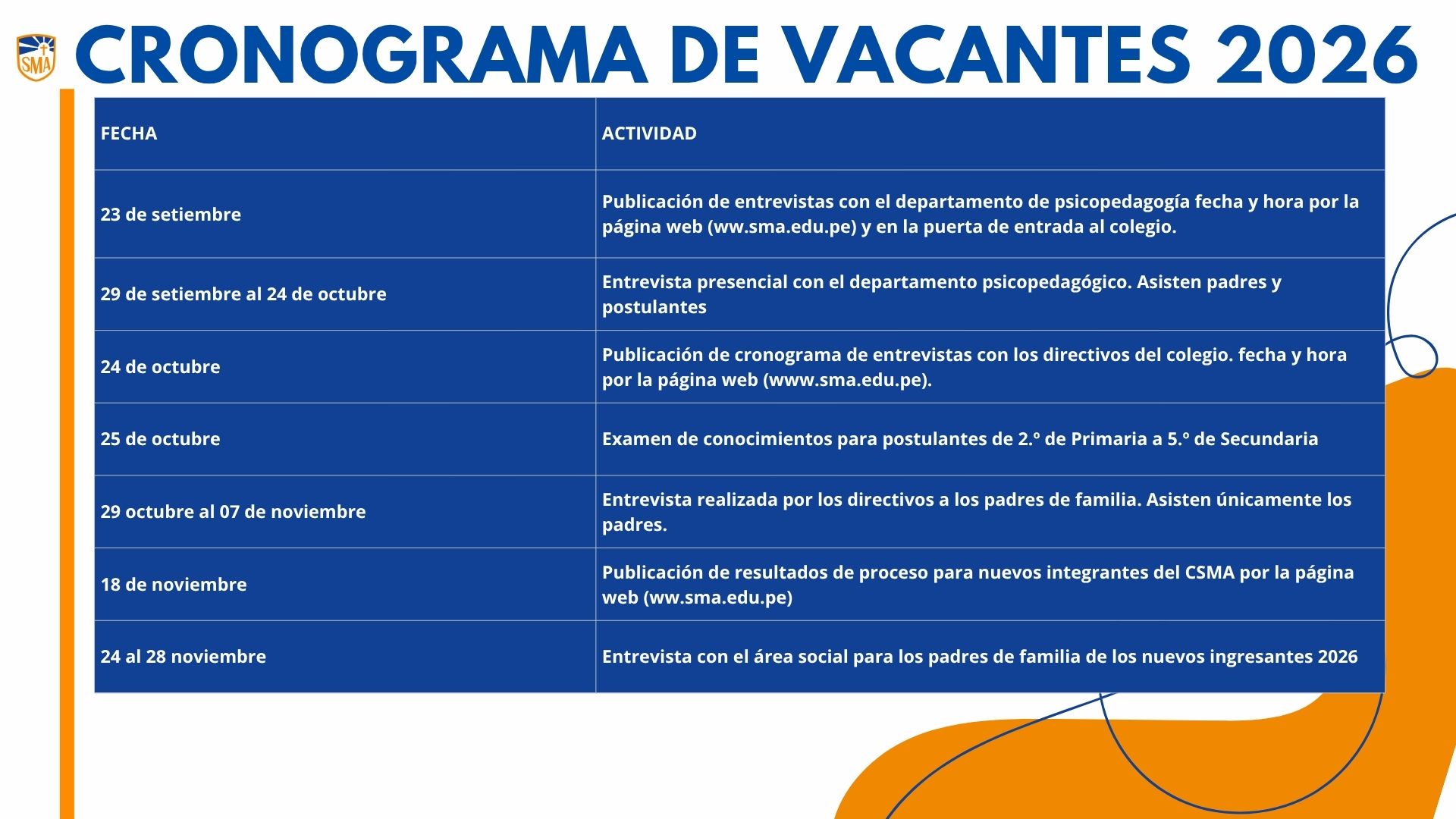 SMA

CRONOGRAMA DE VACANTES 2026

| FECHA | ACTIVIDAD |
|---|---|
| 23 de setiembre | Publicación de entrevistas con el departamento de psicopedagogía fecha y hora por la página web (ww.sma.edu.pe) y en la puerta de entrada al colegio. |
| 29 de setiembre al 24 de octubre | Entrevista presencial con el departamento psicopedagógico. Asisten padres y postulantes |
| 24 de octubre | Publicación de cronograma de entrevistas con los directivos del colegio. fecha y hora por la página web (www.sma.edu.pe). |
| 25 de octubre | Examen de conocimientos para postulantes de 2.º de Primaria a 5.º de Secundaria |
| 29 octubre al 07 de noviembre | Entrevista realizada por los directivos a los padres de familia. Asisten únicamente los padres. |
| 18 de noviembre | Publicación de resultados de proceso para nuevos integrantes del CSMA por la página web (ww.sma.edu.pe) |
| 24 al 28 noviembre | Entrevista con el área social para los padres de familia de los nuevos ingresantes 2026 |